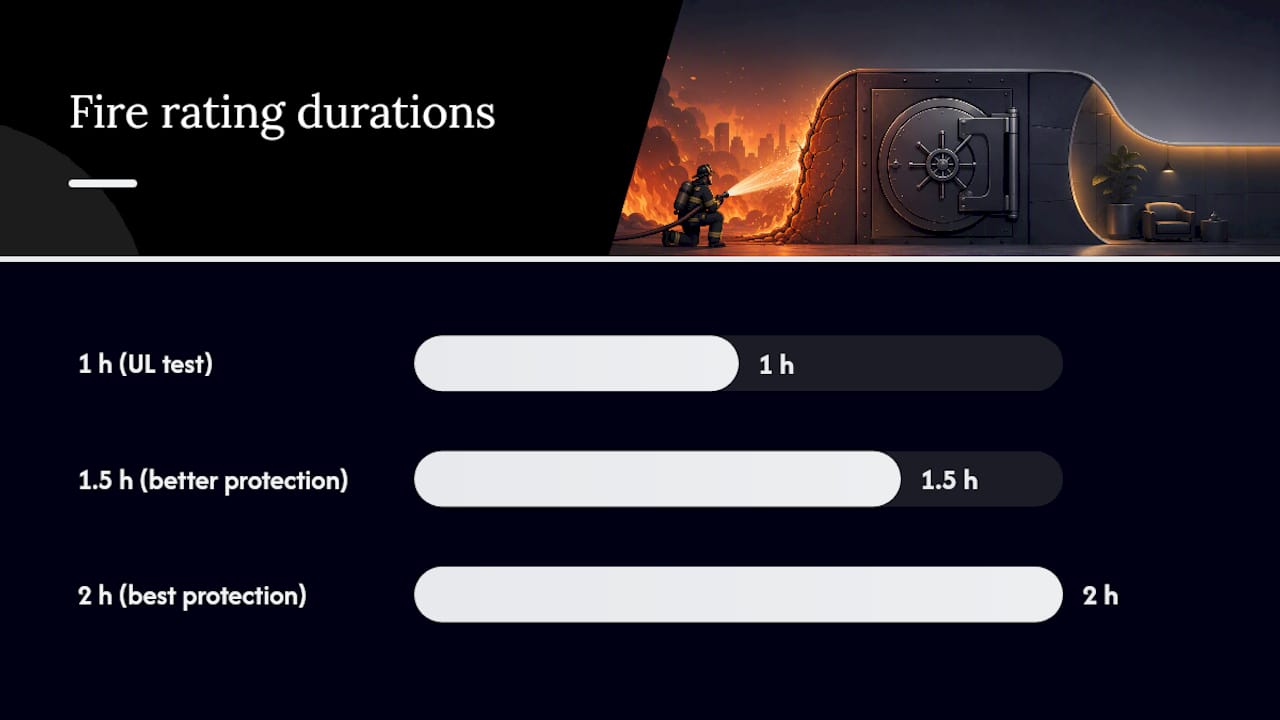 Fire rating durations

1 h (UL test)
1 h

1.5 h (better protection)
1.5 h

2 h (best protection)
2 h